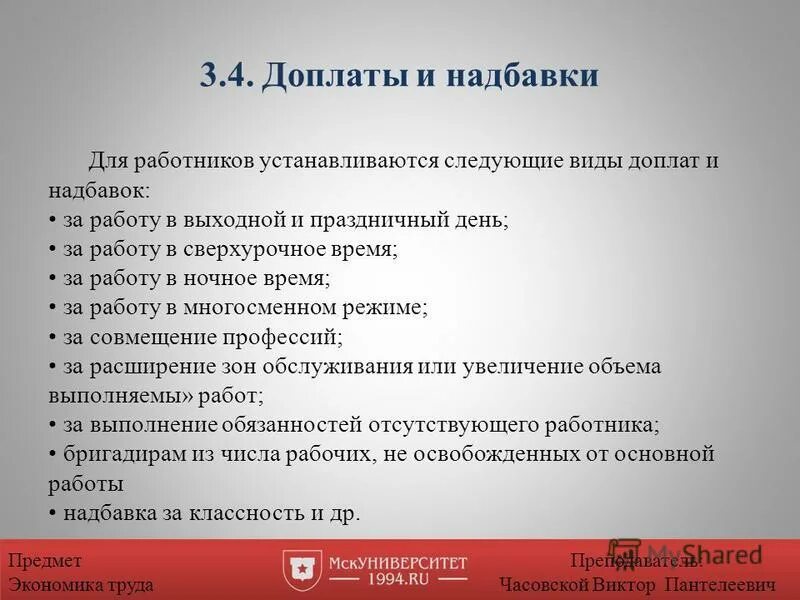 3.4. Доплаты и надбавки

Для работников устанавливаются следующие виды доплат и надбавок:
• за работу в выходной и праздничный день;
• за работу в сверхурочное время;
• за работу в ночное время;
• за работу в многосменном режиме;
• за совмещение профессий;
• за расширение зон обслуживания или увеличение объема выполняемы» работ;
• за выполнение обязанностей отсутствующего работника;
• бригадирам из числа рабочих, не освобожденных от основной работы
• надбавка за классность и др.

Предмет
Экономика труда

МскУНИВЕРСИТЕТ
1994.RU

MyShared

Преподаватель
Часовской Виктор Пантелеевич